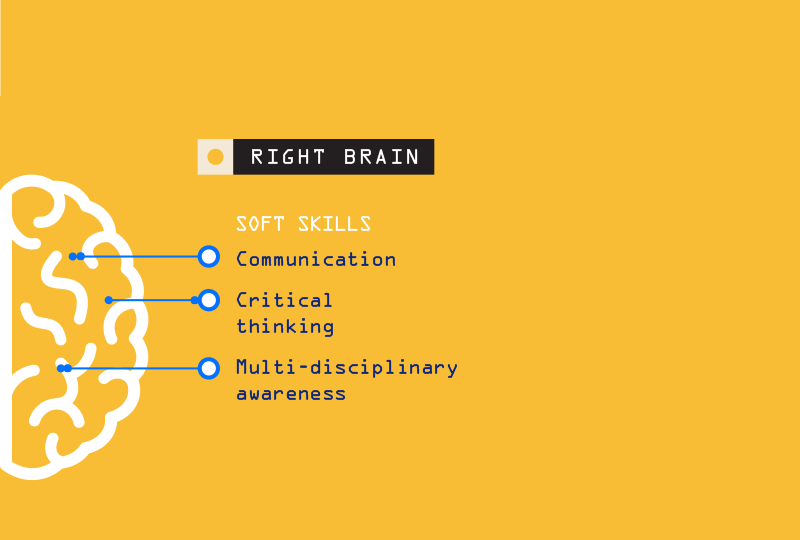 RIGHT BRAIN

SOFT SKILLS

Communication

Critical thinking

Multi-disciplinary awareness